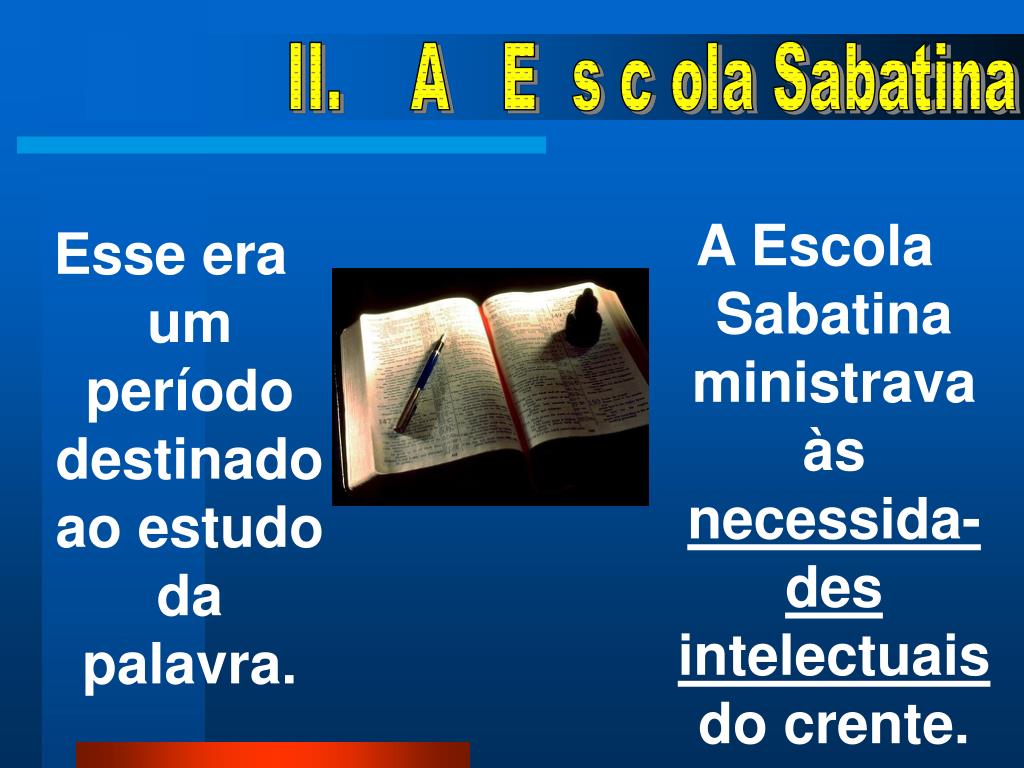 II. A E s c ola Sabatina

Esse era um período destinado ao estudo da palavra.

A Escola Sabatina ministrava às necessidades intelectuais do crente.